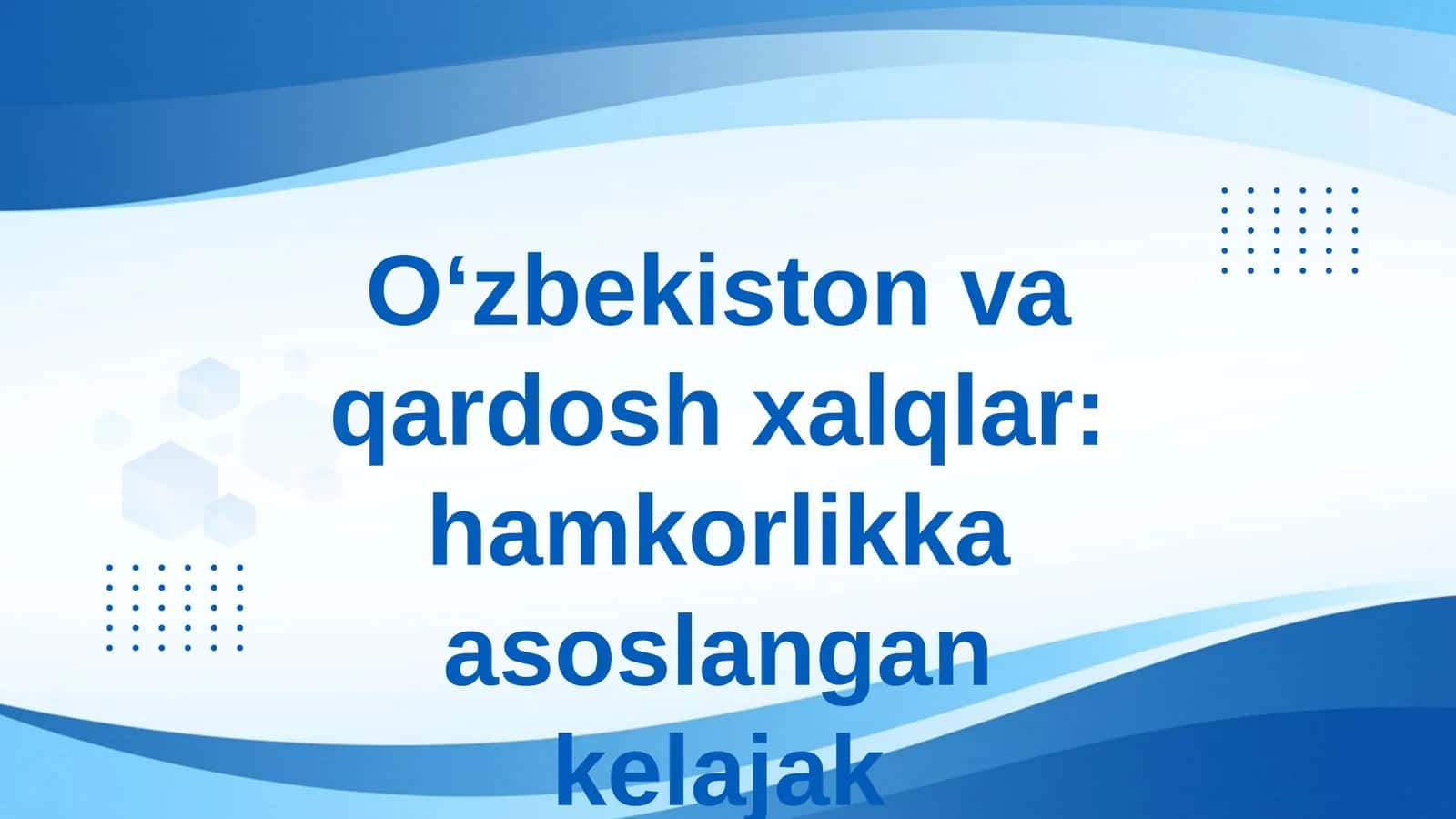 O‘zbekiston va qardosh xalqlar: hamkorlikka asoslangan kelajak